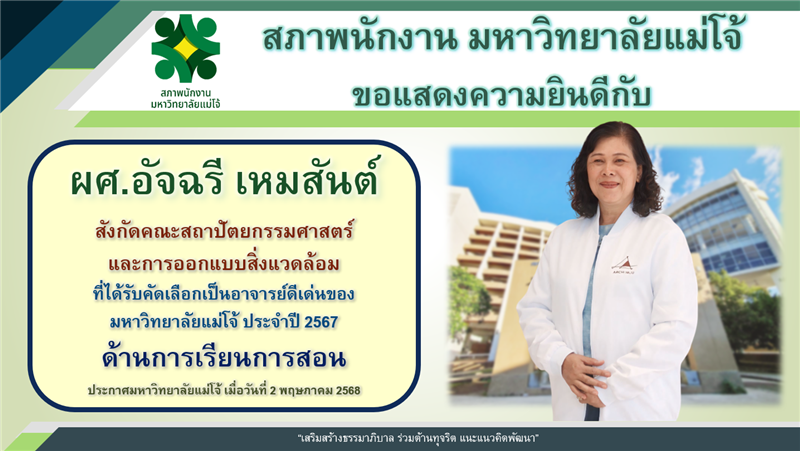 สภาพนักงาน
มหาวิทยาลัยแม่โจ้

สภาพนักงาน มหาวิทยาลัยแม่โจ้
ขอแสดงความยินดีกับ

ผศ.อัจฉรี เหมสันต์

สังกัดคณะสถาปัตยกรรมศาสตร์
และการออกแบบสิ่งแวดล้อม
ที่ได้รับคัดเลือกเป็นอาจารย์ดีเด่นของ
มหาวิทยาลัยแม่โจ้ ประจำปี 2567
ด้านการเรียนการสอน

ประกาศมหาวิทยาลัยแม่โจ้ เมื่อวันที่ 2 พฤษภาคม 2568

"เสริมสร้างธรรมาภิบาล ร่วมต้านทุจริต แนะแนวคิดพัฒนา"